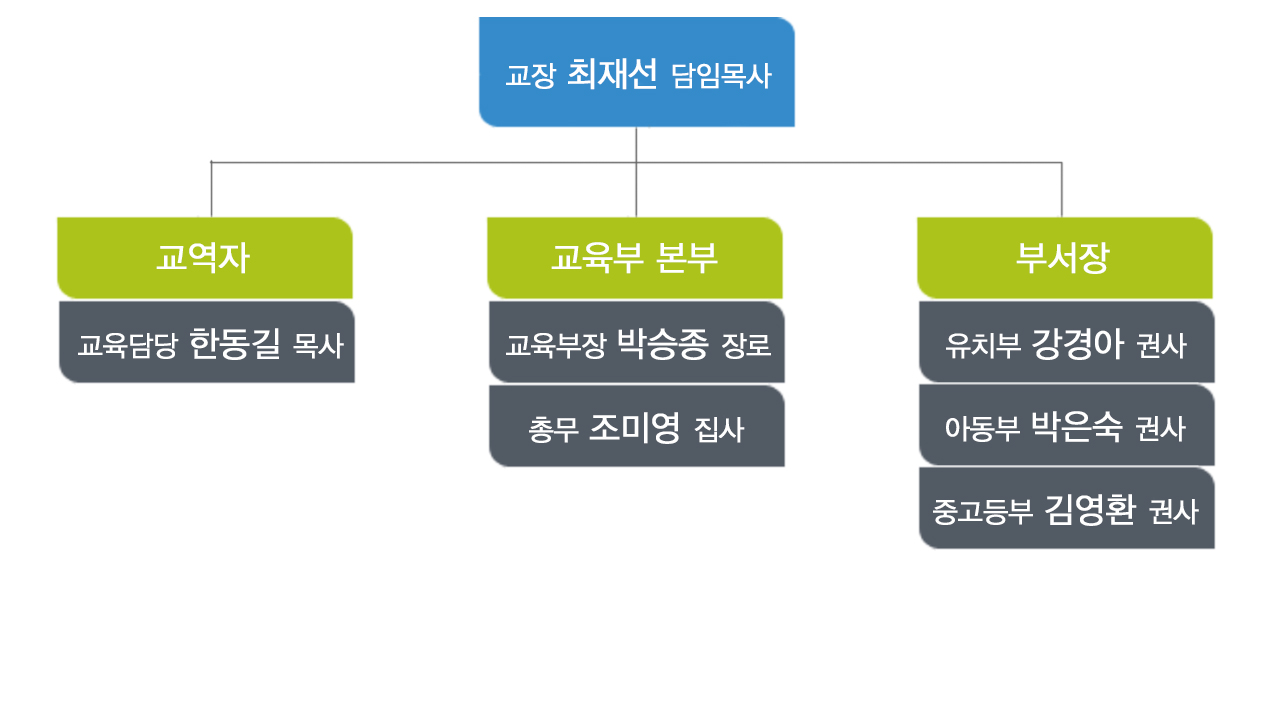 교장 최재선 담임목사

교역자

교육담당 한동길 목사

교육부 본부

교육부장 박승종 장로

총무 조미영 집사

부서장

유치부 강경아 권사

아동부 박은숙 권사

중고등부 김영환 권사